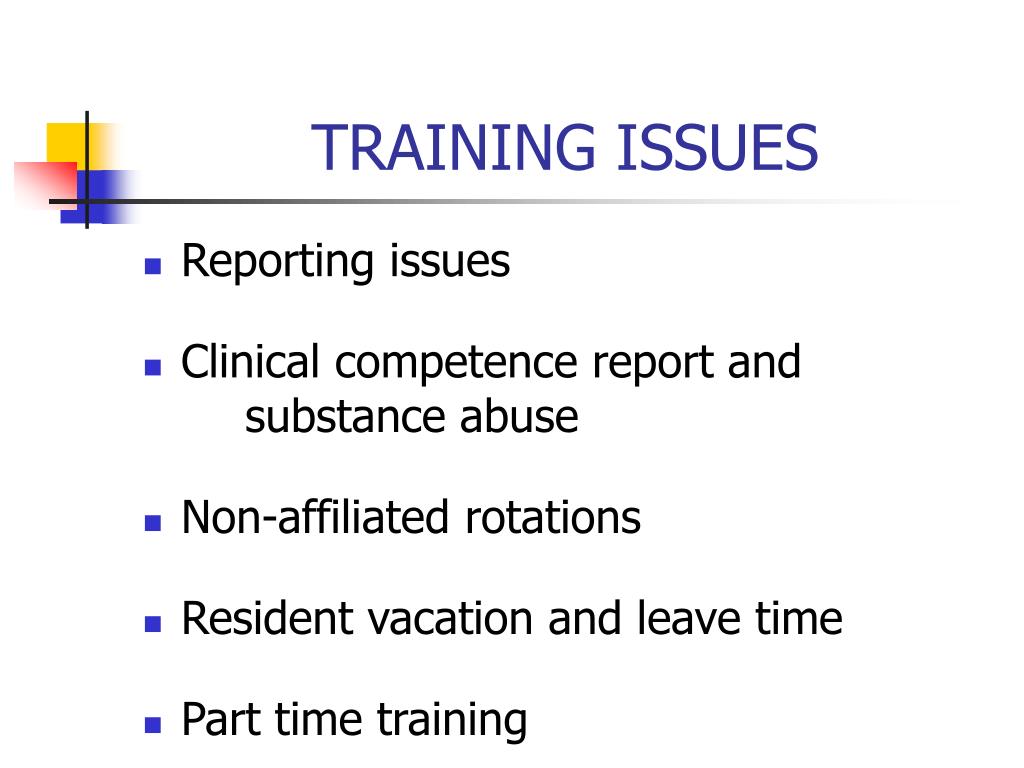 TRAINING ISSUES

- Reporting issues
- Clinical competence report and substance abuse
- Non-affiliated rotations
- Resident vacation and leave time
- Part time training